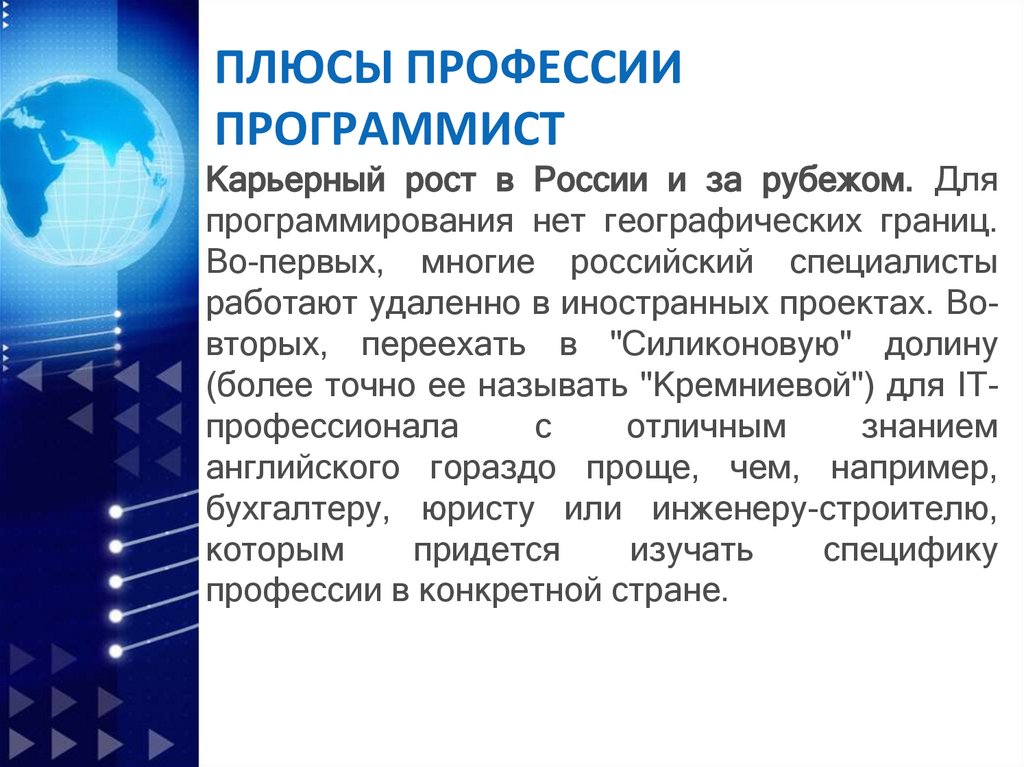 ПЛЮСЫ ПРОФЕССИИ ПРОГРАММИСТ

Карьерный рост в России и за рубежом. Для программирования нет географических границ. Во-первых, многие российский специалисты работают удаленно в иностранных проектах. Во-вторых, переехать в "Силиконовую" долину (более точно ее называть "Кремниевой") для IT-профессионала с отличным знанием английского гораздо проще, чем, например, бухгалтеру, юристу или инженеру-строителю, которым придется изучать специфику профессии в конкретной стране.